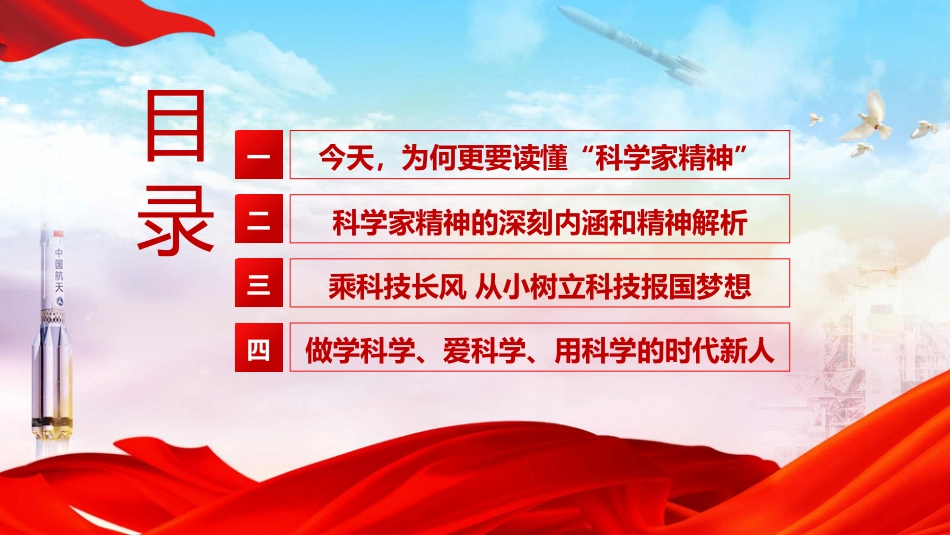 目录

一 今天，为何更要读懂“科学家精神”

二 科学家精神的深刻内涵和精神解析

三 乘科技长风 从小树立科技报国梦想

四 做学科学、爱科学、用科学的时代新人

中国航天